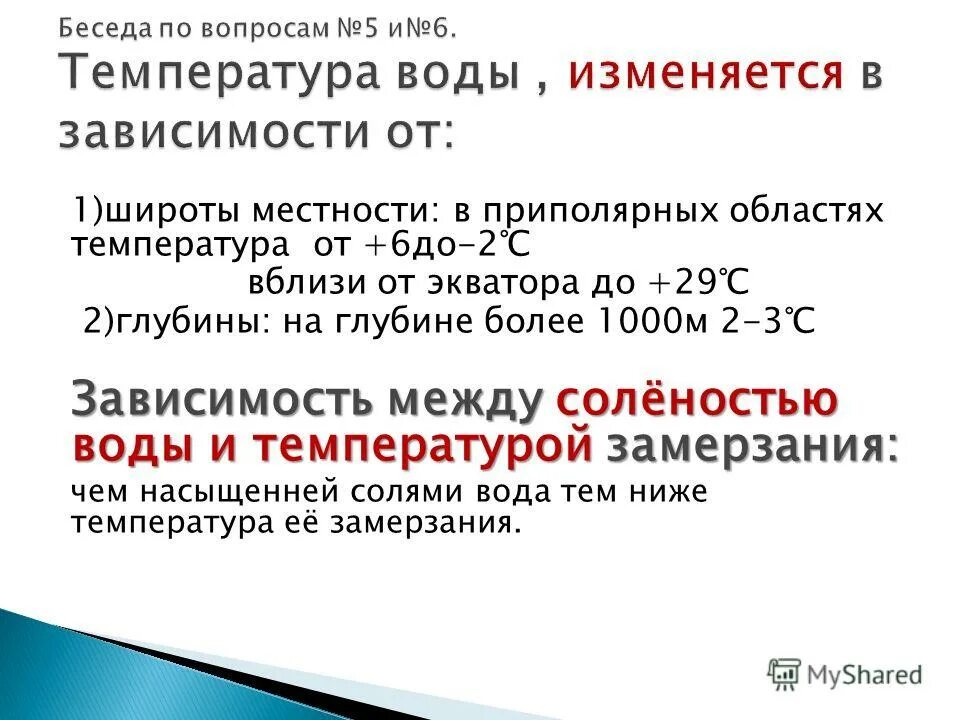 Беседа по вопросам №5 и№6.
Температура воды , изменяется в зависимости от:

1)широты местности: в приполярных областях температура от +6до-2℃
вблизи от экватора до +29℃
2)глубины: на глубине более 1000м 2-3℃

Зависимость между солёностью воды и температурой замерзания:
чем насыщенней солями вода тем ниже температура её замерзания.

MyShared